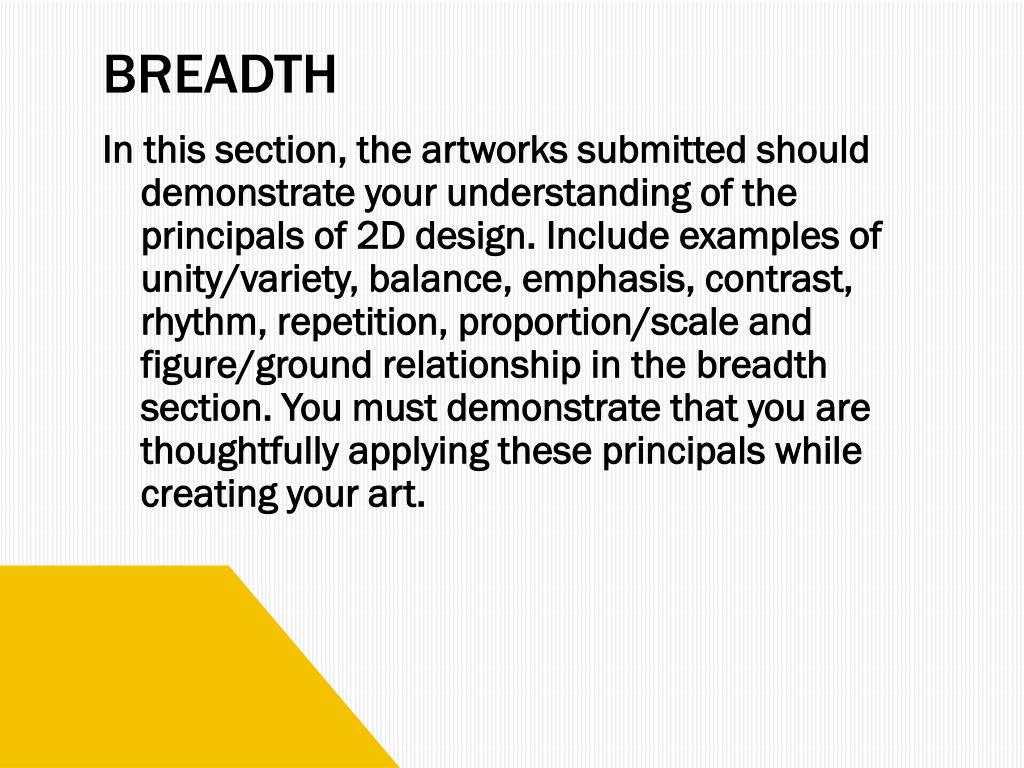 BREADTH

In this section, the artworks submitted should demonstrate your understanding of the principals of 2D design. Include examples of unity/variety, balance, emphasis, contrast, rhythm, repetition, proportion/scale and figure/ground relationship in the breadth section. You must demonstrate that you are thoughtfully applying these principals while creating your art.